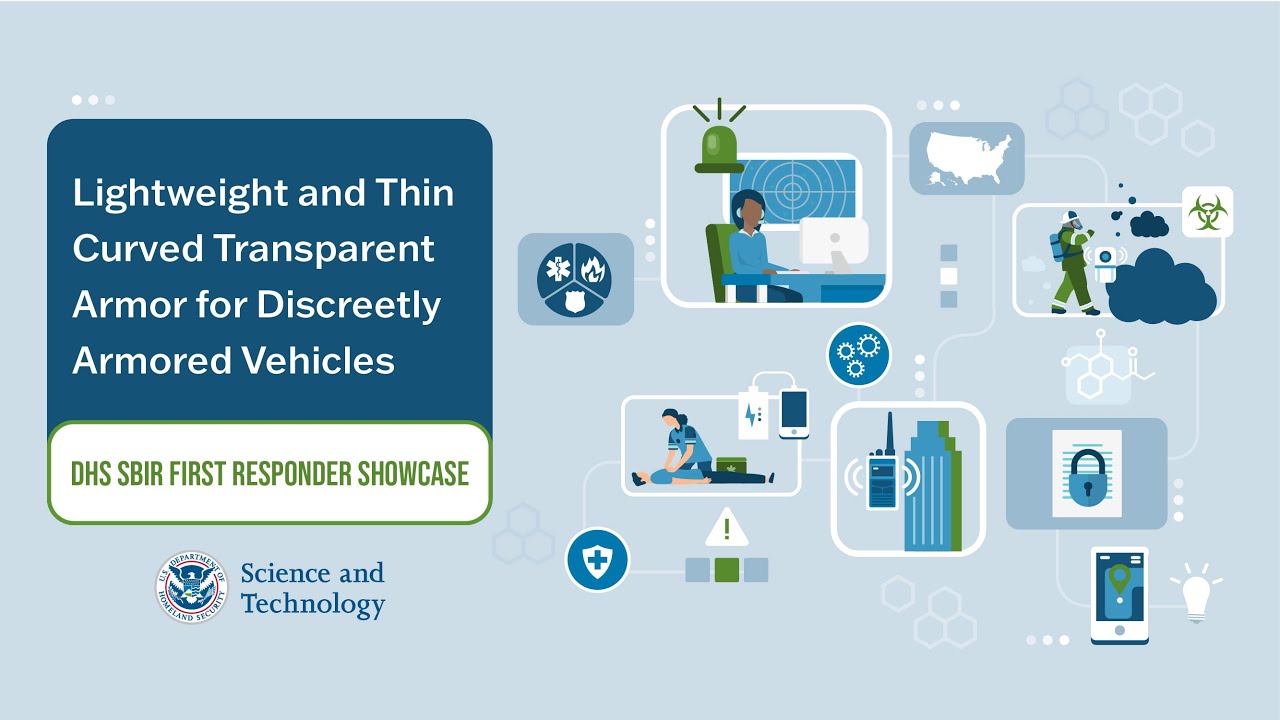 Lightweight and Thin Curved Transparent Armor for Discreetly Armored Vehicles

DHS SBIR FIRST RESPONDER SHOWCASE

U.S. DEPARTMENT OF HOMELAND SECURITY

Science and Technology